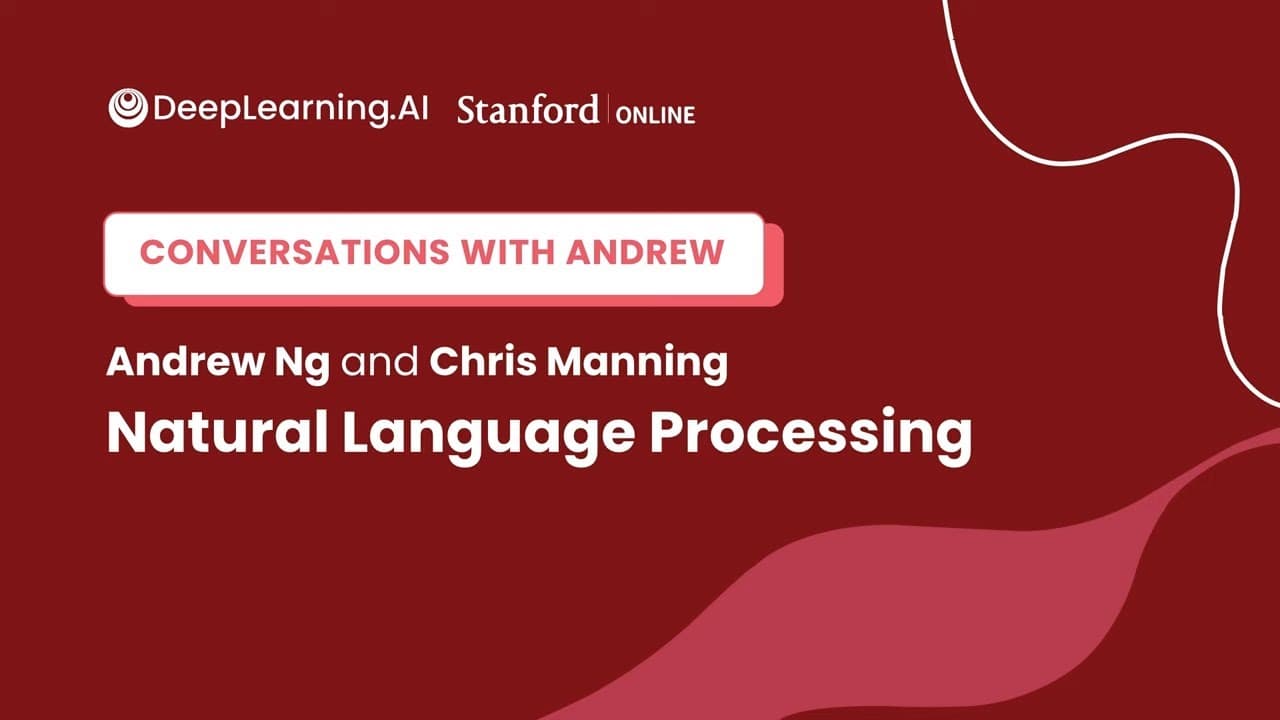 DeepLearning.AI Stanford | ONLINE

CONVERSATIONS WITH ANDREW

Andrew Ng and Chris Manning

Natural Language Processing